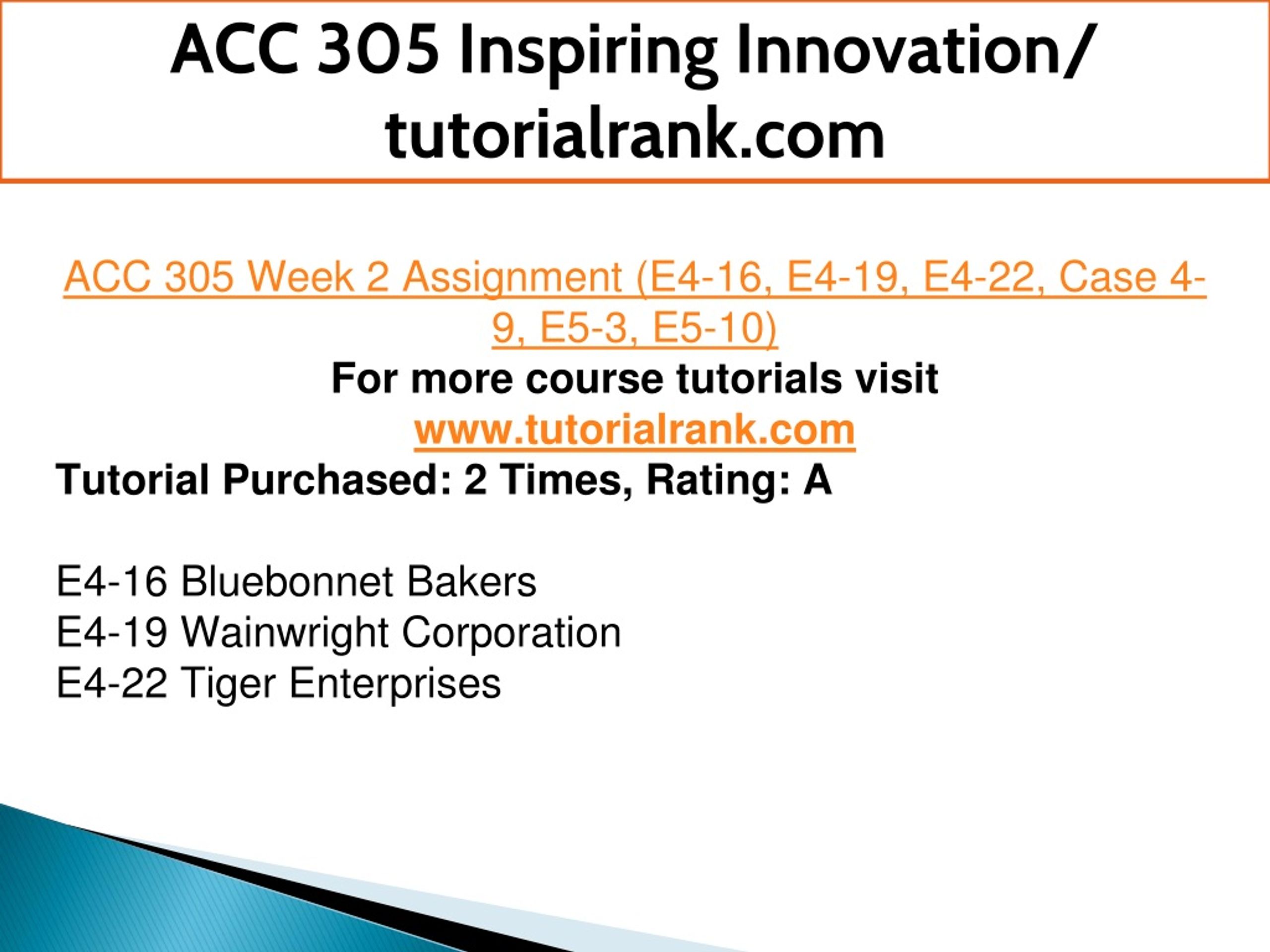 ACC 305 Inspiring Innovation/ tutorialrank.com

ACC 305 Week 2 Assignment (E4-16, E4-19, E4-22, Case 4-9, E5-3, E5-10)
For more course tutorials visit
www.tutorialrank.com
Tutorial Purchased: 2 Times, Rating: A

E4-16 Bluebonnet Bakers
E4-19 Wainwright Corporation
E4-22 Tiger Enterprises